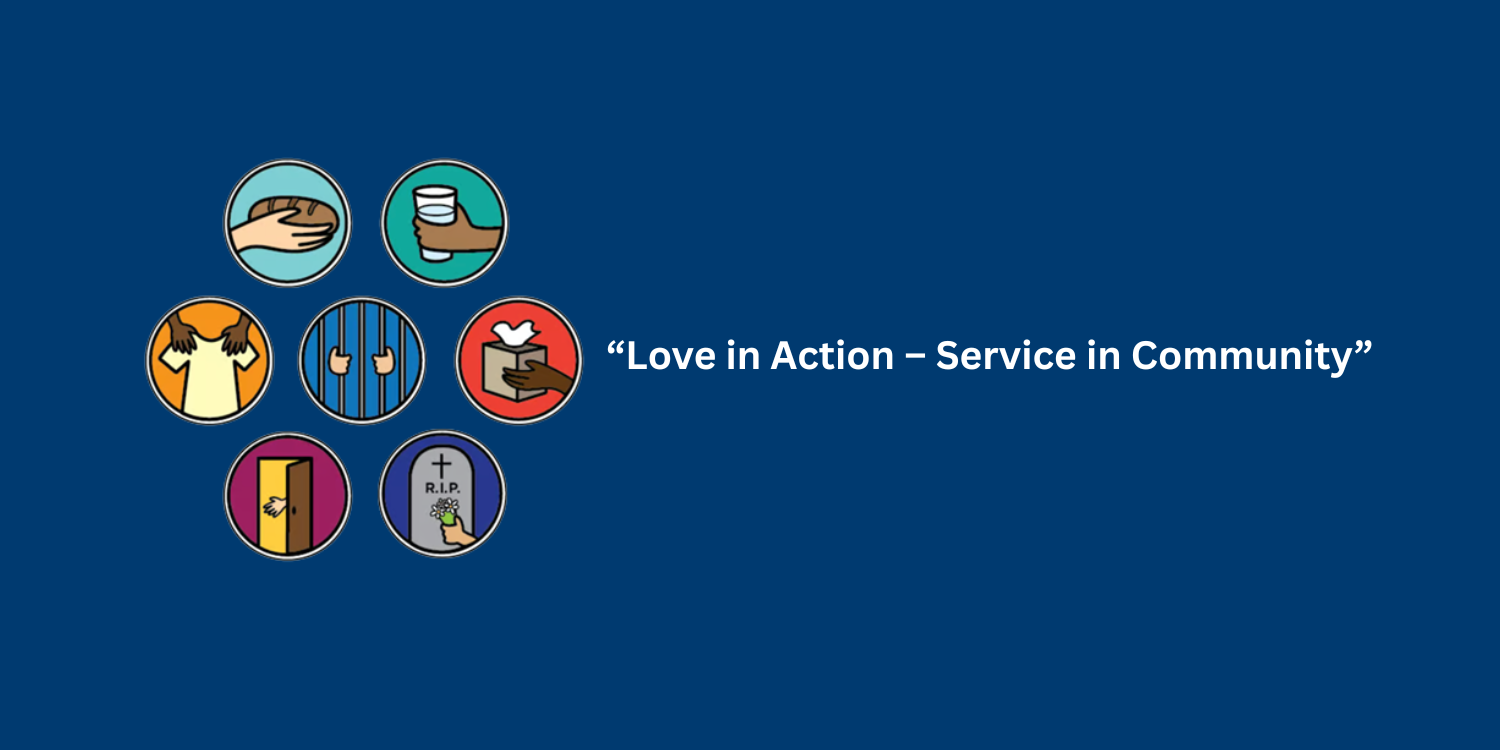 R.I.P.

“Love in Action – Service in Community”